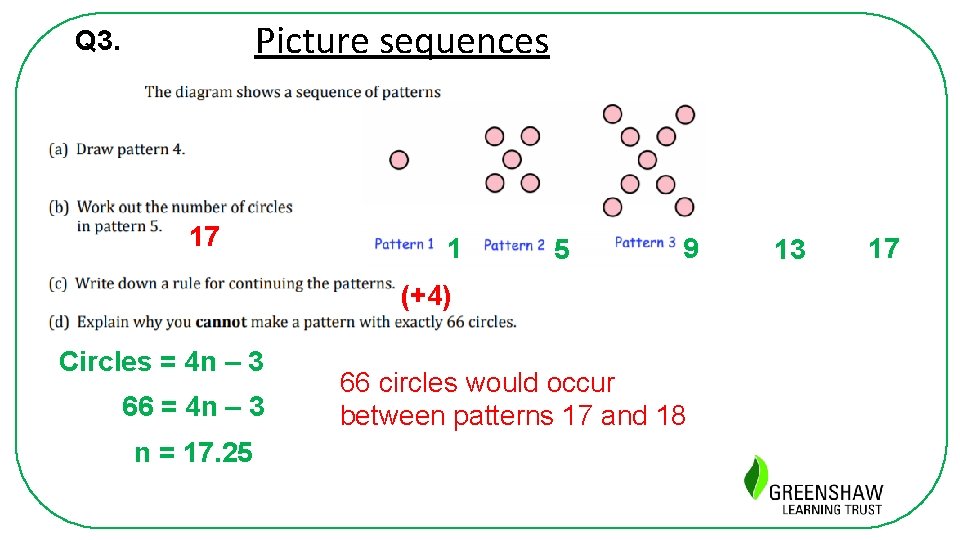 Q3.

Picture sequences

The diagram shows a sequence of patterns

(a) Draw pattern 4.

(b) Work out the number of circles in pattern 5. 17

Pattern 1 1 Pattern 2 5 Pattern 3 9 13 17

(c) Write down a rule for continuing the patterns. (+4)

(d) Explain why you **cannot** make a pattern with exactly 66 circles.

Circles = 4n – 3

66 = 4n – 3

n = 17.25

66 circles would occur between patterns 17 and 18

GREENSHAW LEARNING TRUST